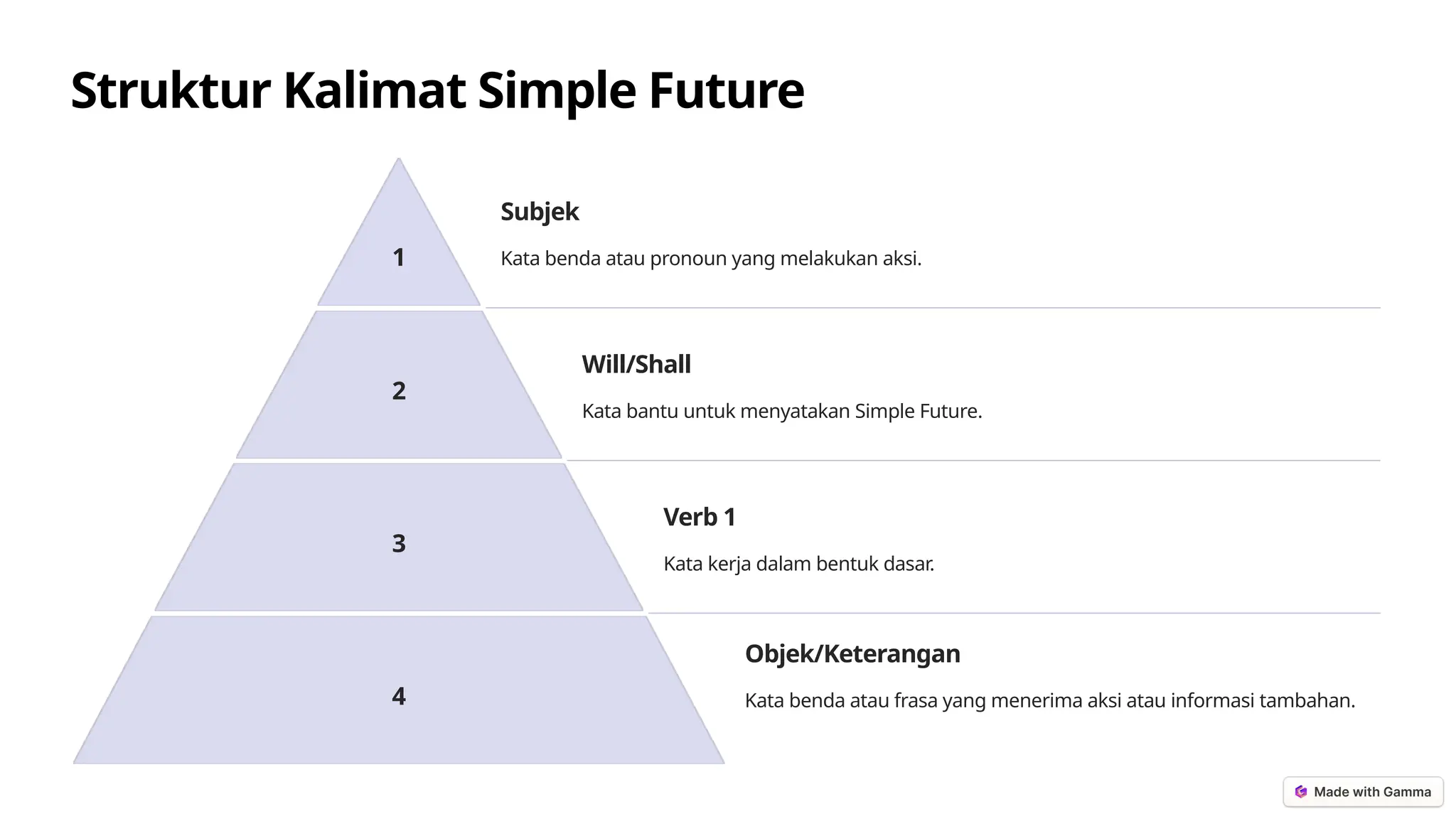 Struktur Kalimat Simple Future

1

Subjek

Kata benda atau pronoun yang melakukan aksi.

2

Will/Shall

Kata bantu untuk menyatakan Simple Future.

3

Verb 1

Kata kerja dalam bentuk dasar.

4

Objek/Keterangan

Kata benda atau frasa yang menerima aksi atau informasi tambahan.

Made with Gamma